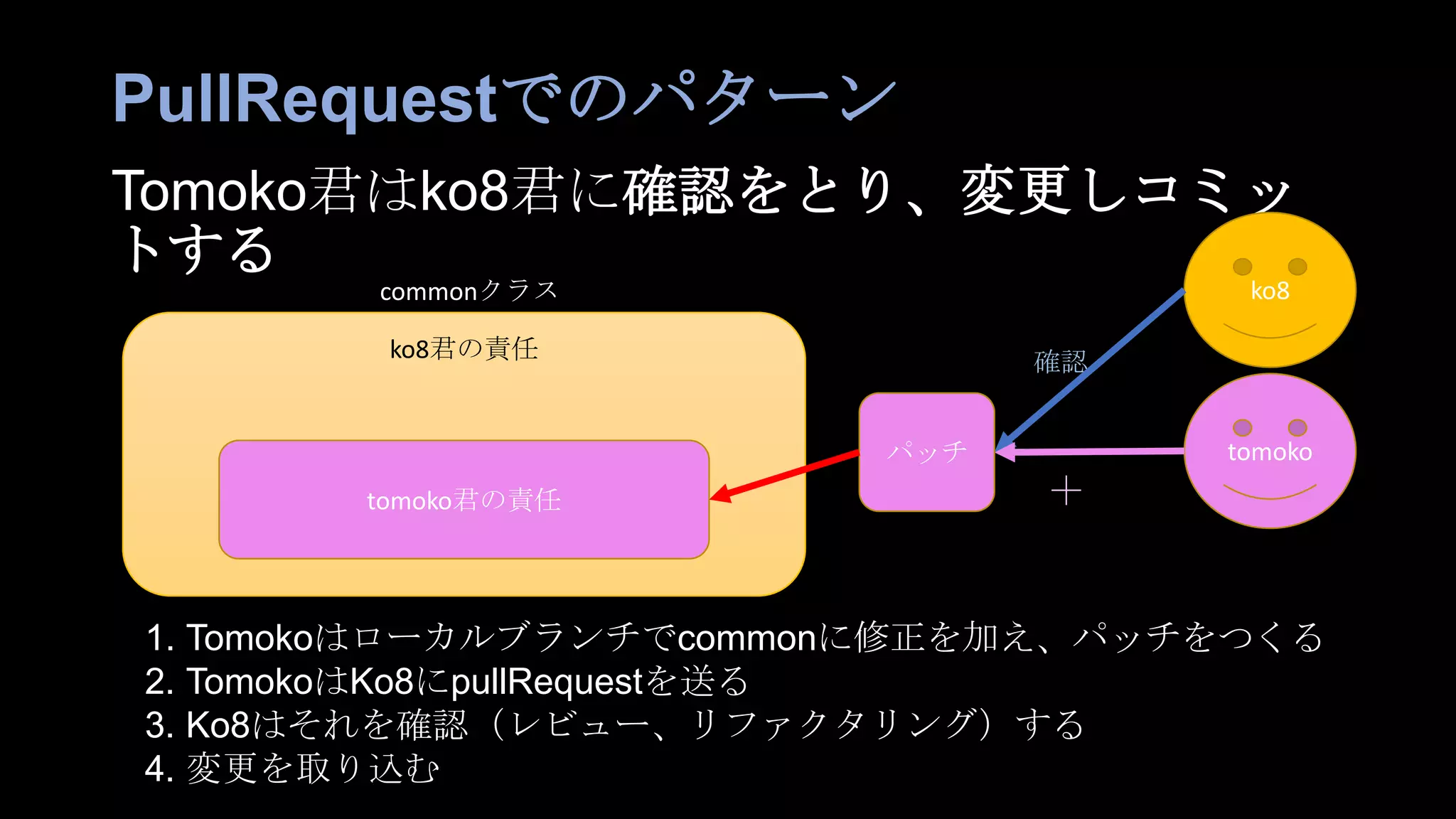 PullRequestでのパターン

Tomoko君はko8君に確認をとり、変更しコミットする

commonクラス

ko8君の責任

tomoko君の責任

パッチ

確認

＋

ko8

tomoko

1. Tomokoはローカルブランチでcommonに修正を加え、パッチをつくる
2. TomokoはKo8にpullRequestを送る
3. Ko8はそれを確認（レビュー、リファクタリング）する
4. 変更を取り込む